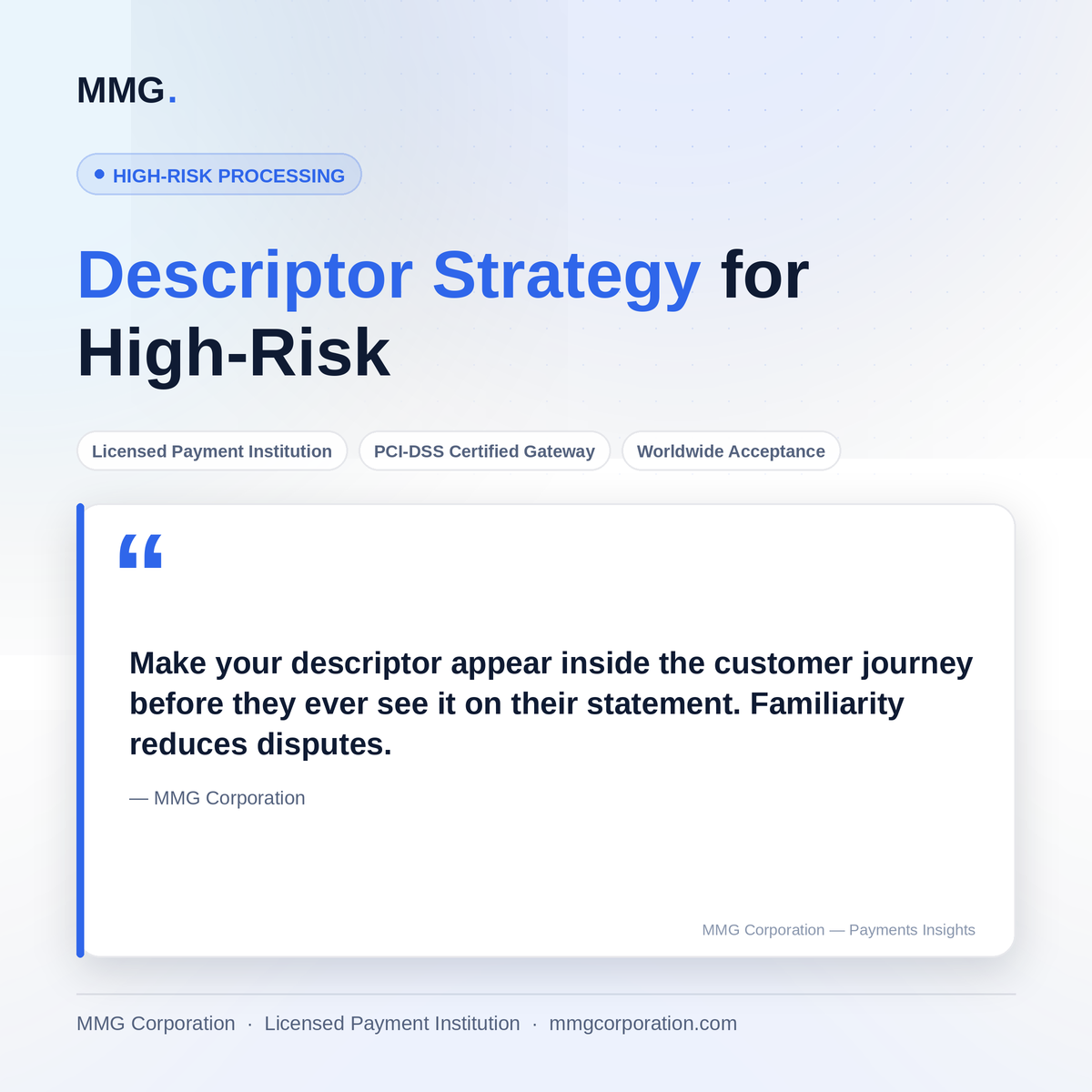 MMG.

HIGH-RISK PROCESSING

Descriptor Strategy for High-Risk

Licensed Payment Institution

PCI-DSS Certified Gateway

Worldwide Acceptance

“

Make your descriptor appear inside the customer journey before they ever see it on their statement. Familiarity reduces disputes.

— MMG Corporation

MMG Corporation — Payments Insights

MMG Corporation · Licensed Payment Institution · mmgcorporation.com